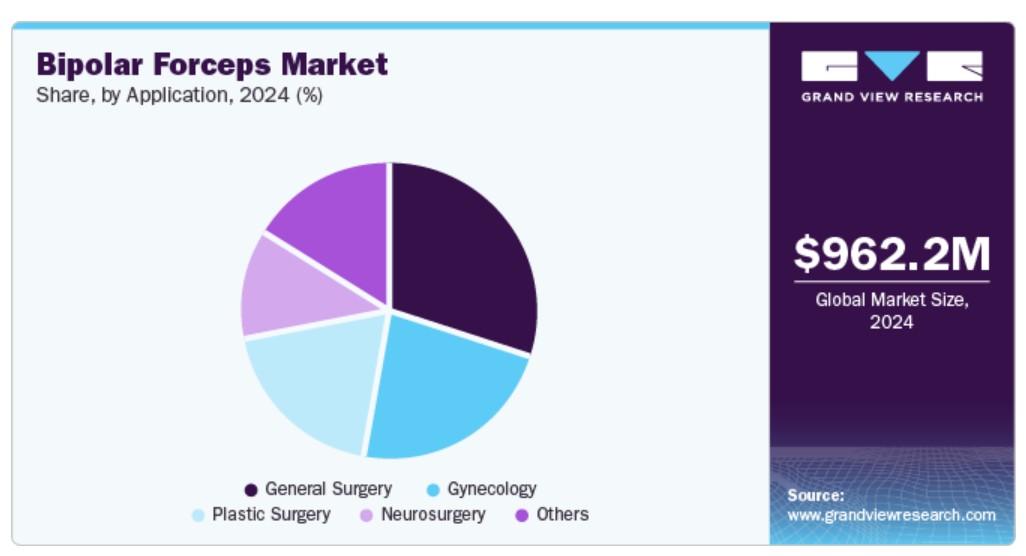 Bipolar Forceps Market
Share, by Application, 2024 (%)

General Surgery
Gynecology
Plastic Surgery
Neurosurgery
Others

GRAND VIEW RESEARCH

$962.2M
Global Market Size, 2024

Source:
www.grandviewresearch.com